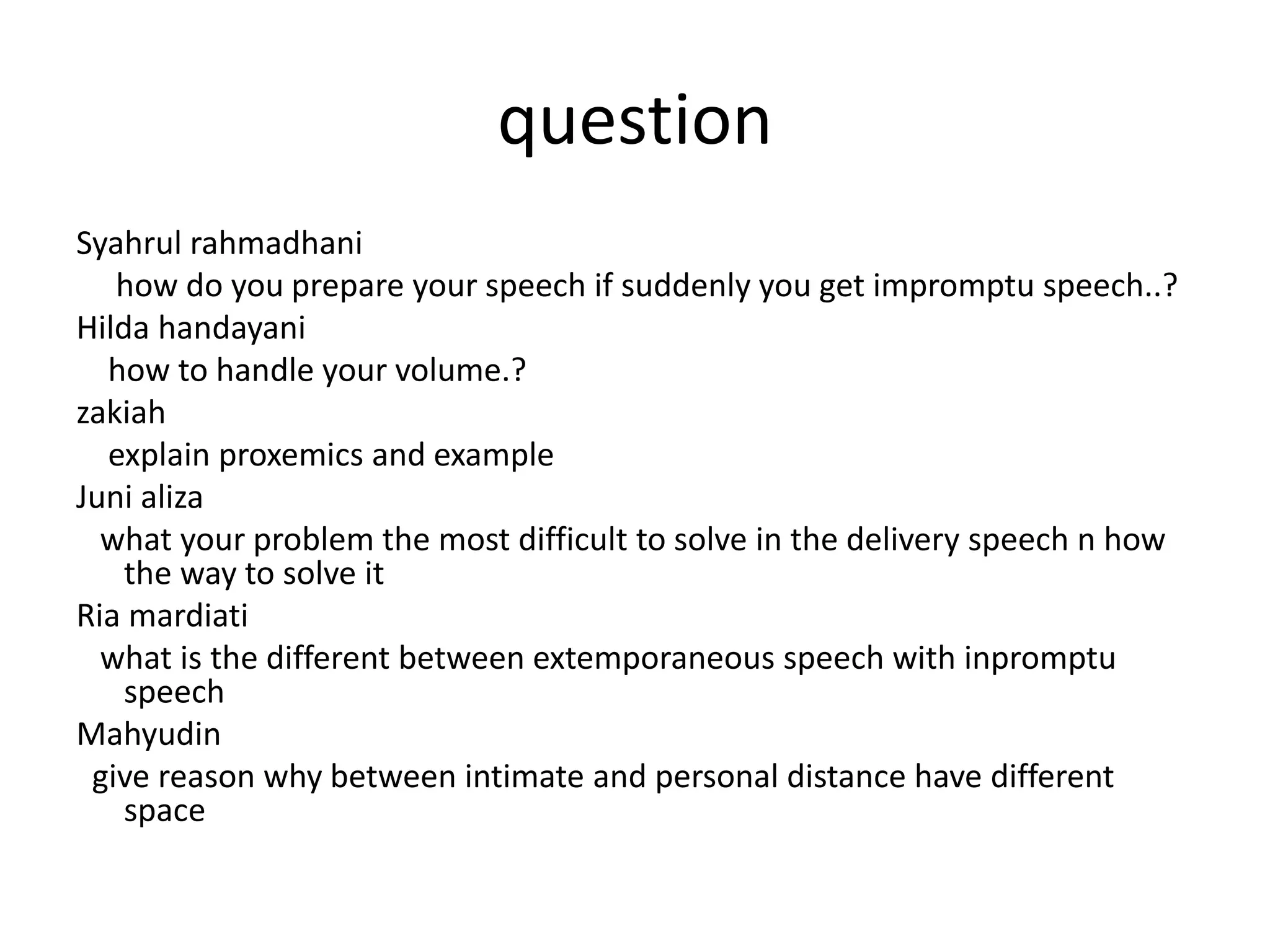 question

Syahrul rahmadhani

how do you prepare your speech if suddenly you get impromptu speech..?

Hilda handayani

how to handle your volume.?

zakiah

explain proxemics and example

Juni aliza

what your problem the most difficult to solve in the delivery speech n how the way to solve it

Ria mardiati

what is the different between extemporaneous speech with inpromptu speech

Mahyudin

give reason why between intimate and personal distance have different space